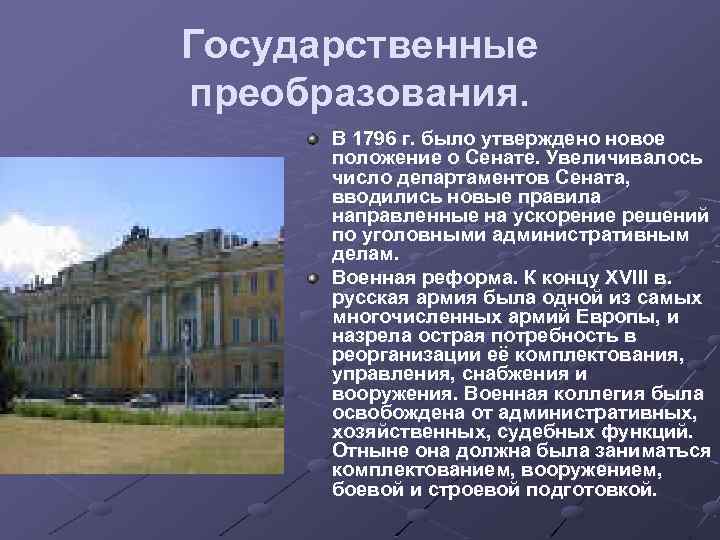 Государственные преобразования.

В 1796 г. было утверждено новое положение о Сенате. Увеличивалось число департаментов Сената, вводились новые правила направленные на ускорение решений по уголовными административным делам.

Военная реформа. К концу XVIII в. русская армия была одной из самых многочисленных армий Европы, и назрела острая потребность в реорганизации её комплектования, управления, снабжения и вооружения. Военная коллегия была освобождена от административных, хозяйственных, судебных функций. Отныне она должна была заниматься комплектованием, вооружением, боевой и строевой подготовкой.